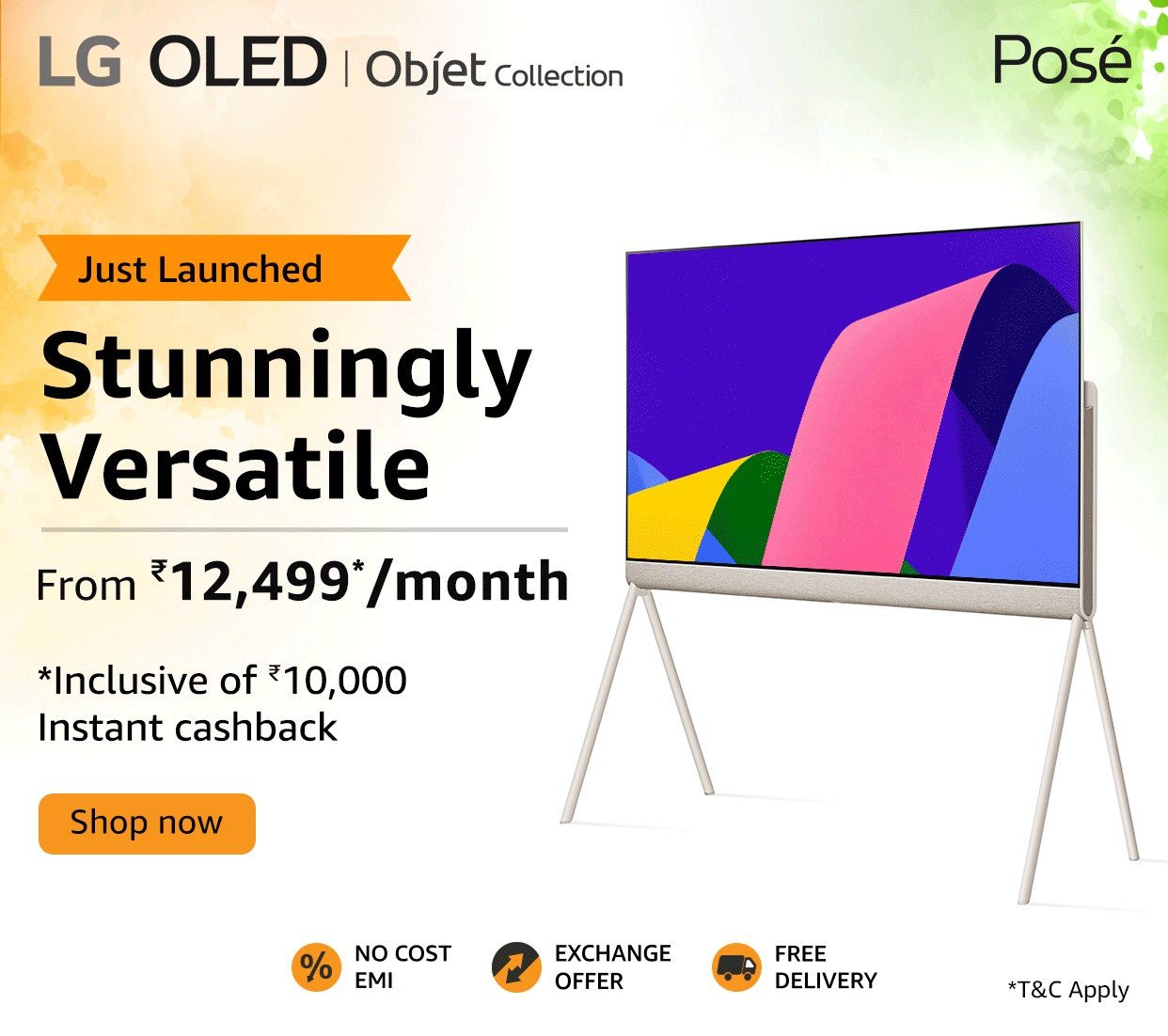 LG OLED | Objet Collection

Posé

Just Launched

Stunningly Versatile

From ₹12,499*/month

*Inclusive of ₹10,000 Instant cashback

Shop now

% NO COST EMI

EXCHANGE OFFER

FREE DELIVERY

*T&C Apply